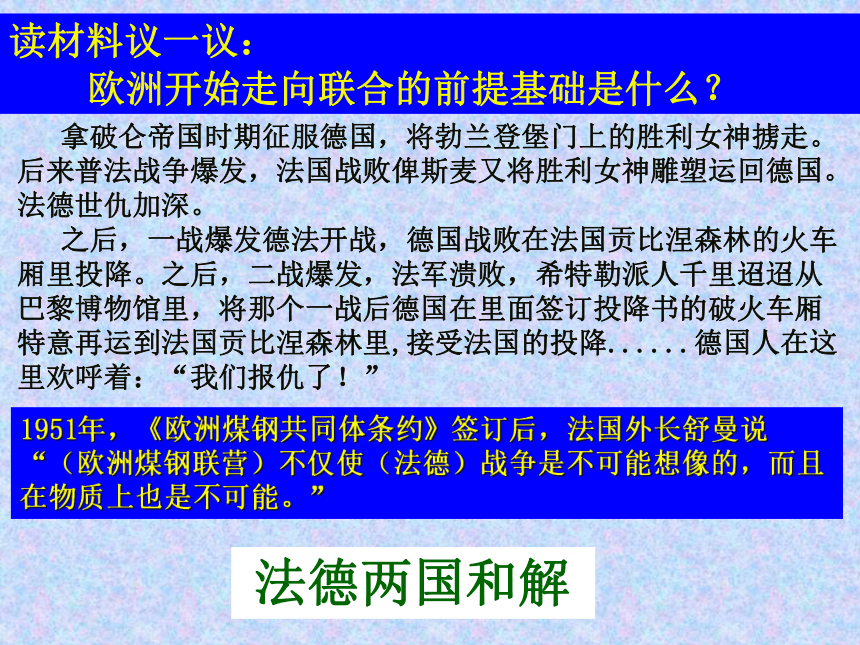 读材料议一议：
欧洲开始走向联合的前提基础是什么？

拿破仑帝国时期征服德国，将勃兰登堡门上的胜利女神掳走。后来普法战争爆发，法国战败俾斯麦又将胜利女神雕塑运回德国。法德世仇加深。

之后，一战爆发德法开战，德国战败在法国贡比涅森林的火车厢里投降。之后，二战爆发，法军溃败，希特勒派人千里迢迢从巴黎博物馆里，将那个一战后德国在里面签订投降书的破火车厢特意再运到法国贡比涅森林里,接受法国的投降......德国人在这里欢呼着：“我们报仇了！”

1951年，《欧洲煤钢共同体条约》签订后，法国外长舒曼说“（欧洲煤钢联营）不仅使（法德）战争是不可能想像的，而且在物质上也是不可能。”

法德两国和解